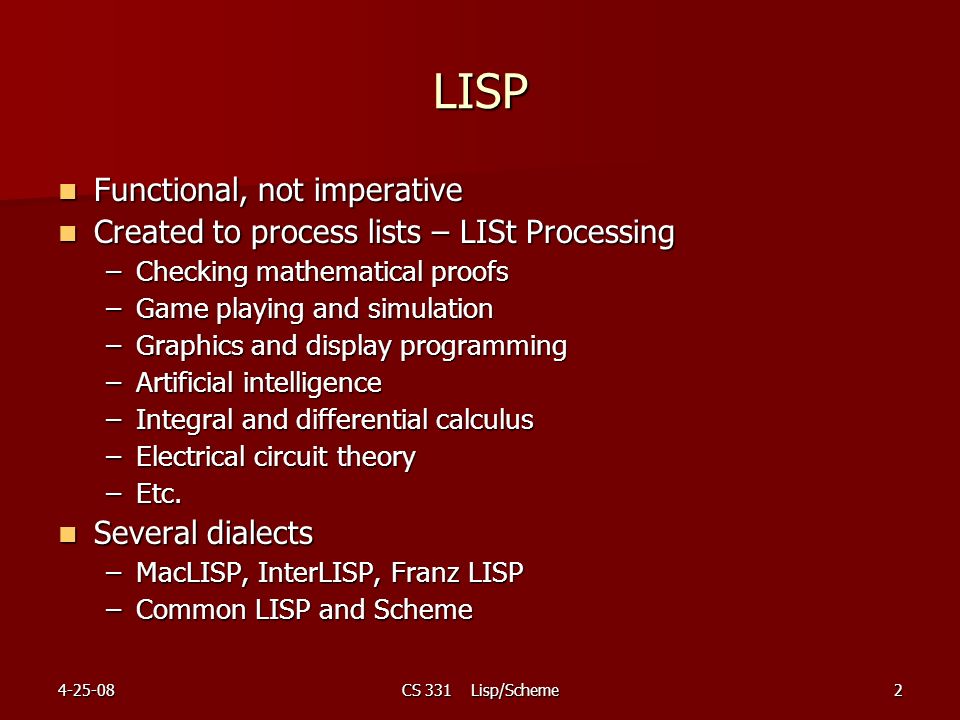 LISP

- Functional, not imperative
- Created to process lists – LISt Processing
  – Checking mathematical proofs
  – Game playing and simulation
  – Graphics and display programming
  – Artificial intelligence
  – Integral and differential calculus
  – Electrical circuit theory
  – Etc.
- Several dialects
  – MacLISP, InterLISP, Franz LISP
  – Common LISP and Scheme

4-25-08 CS 331 Lisp/Scheme 2